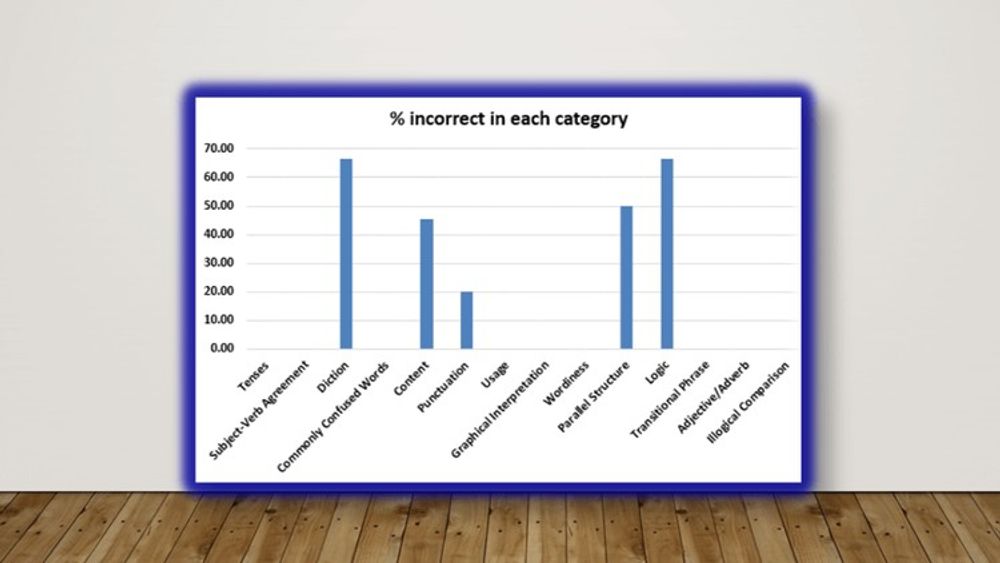 % incorrect in each category

70.00
60.00
50.00
40.00
30.00
20.00
10.00
0.00

Tenses
Subject-Verb Agreement
Diction
Commonly Confused Words
Content
Punctuation
Usage
Graphical Interpretation
Wordiness
Parallel Structure
Logic
Transitional Phrase
Adjective/Adverb
Illogical Comparison